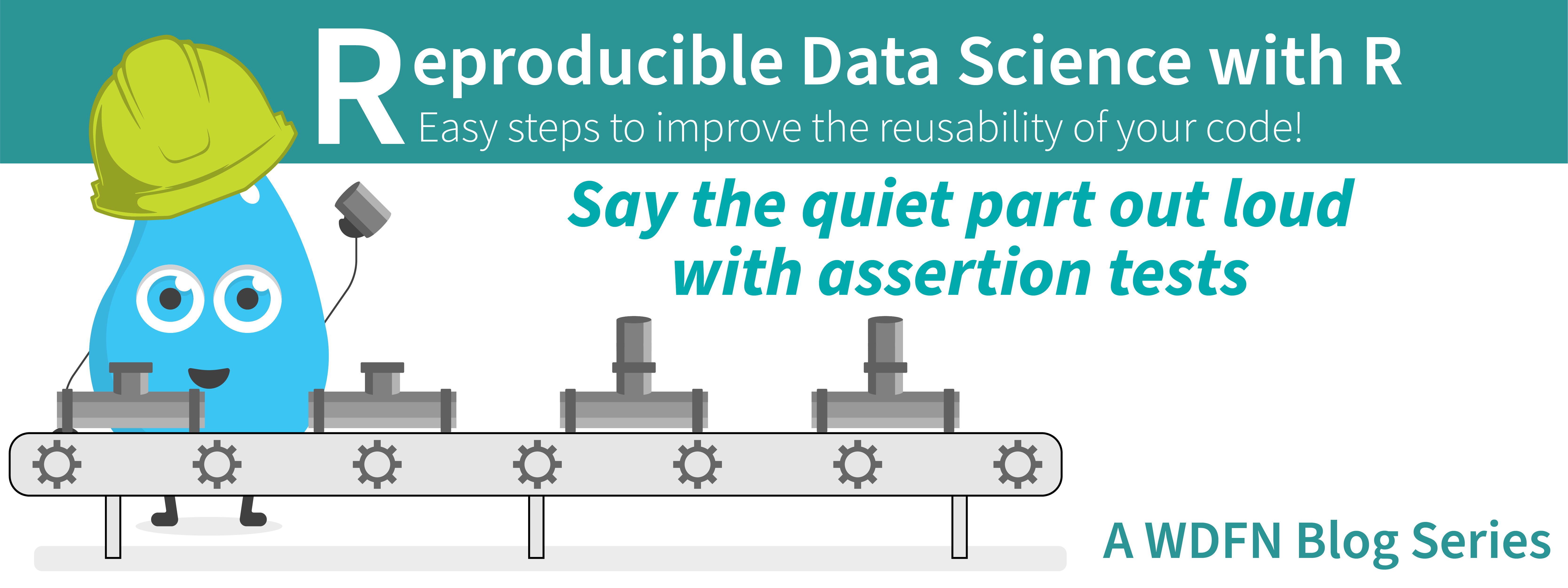 Reproducible Data Science with R
Easy steps to improve the reusability of your code!

Say the quiet part out loud with assertion tests

A WDFN Blog Series